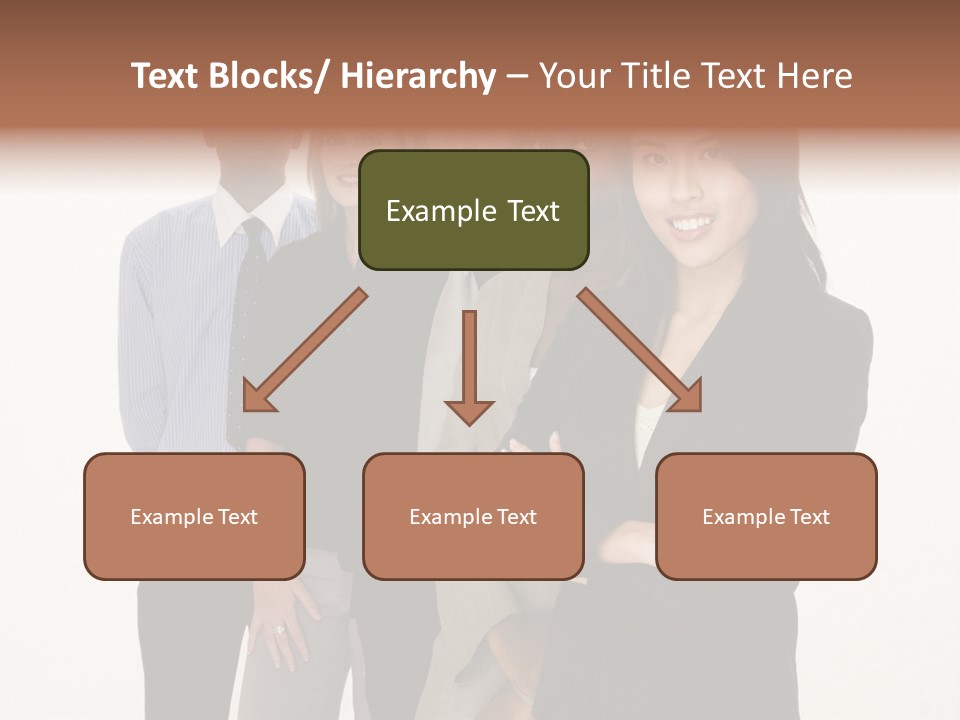 Text Blocks/ Hierarchy – Your Title Text Here

Example Text

Example Text

Example Text

Example Text